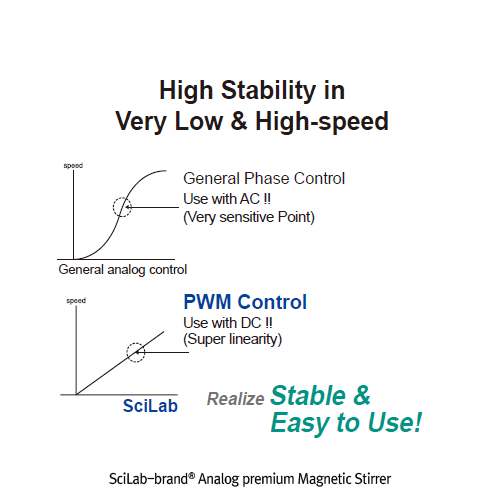 High Stability in
Very Low & High-speed

speed

General Phase Control
Use with AC !!
(Very sensitive Point)

General analog control

speed

PWM Control
Use with DC !!
(Super linearity)

SciLab

Realize Stable & Easy to Use!

SciLab-brand® Analog premium Magnetic Stirrer